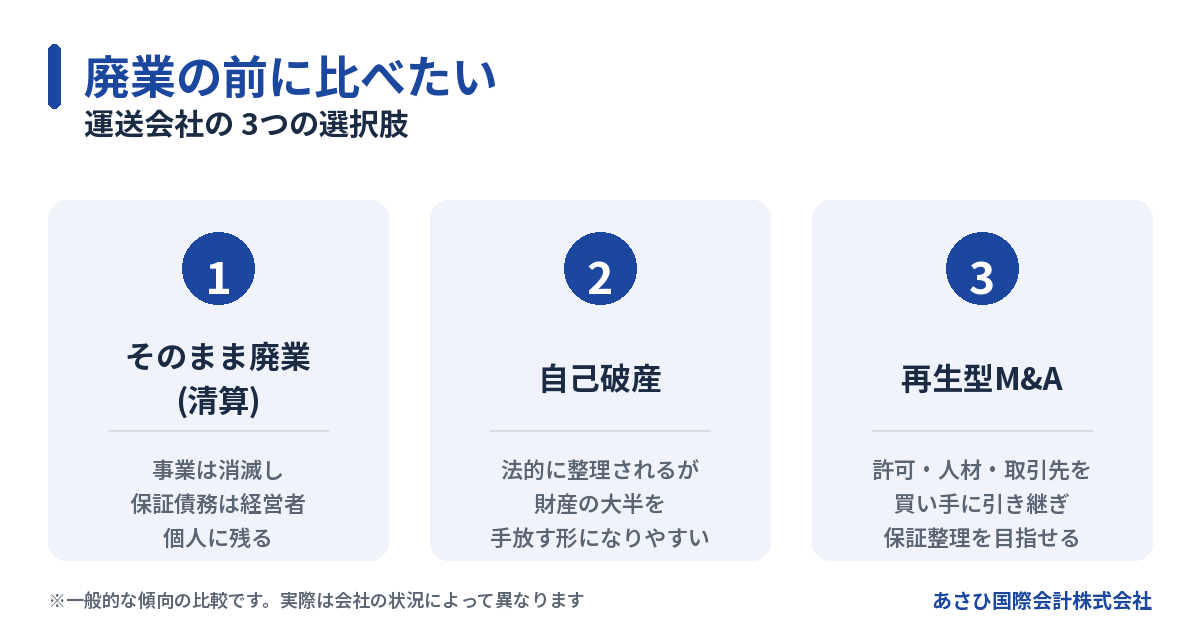 廃業の前に比べたい
運送会社の 3つの選択肢

1

そのまま廃業
(清算)

事業は消滅し
保証債務は経営者
個人に残る

2

自己破産

法的に整理されるが
財産の大半を
手放す形になりやすい

3

再生型M&A

許可・人材・取引先を
買い手に引き継ぎ
保証整理を目指せる

※一般的な傾向の比較です。実際は会社の状況によって異なります

あさひ国際会計株式会社